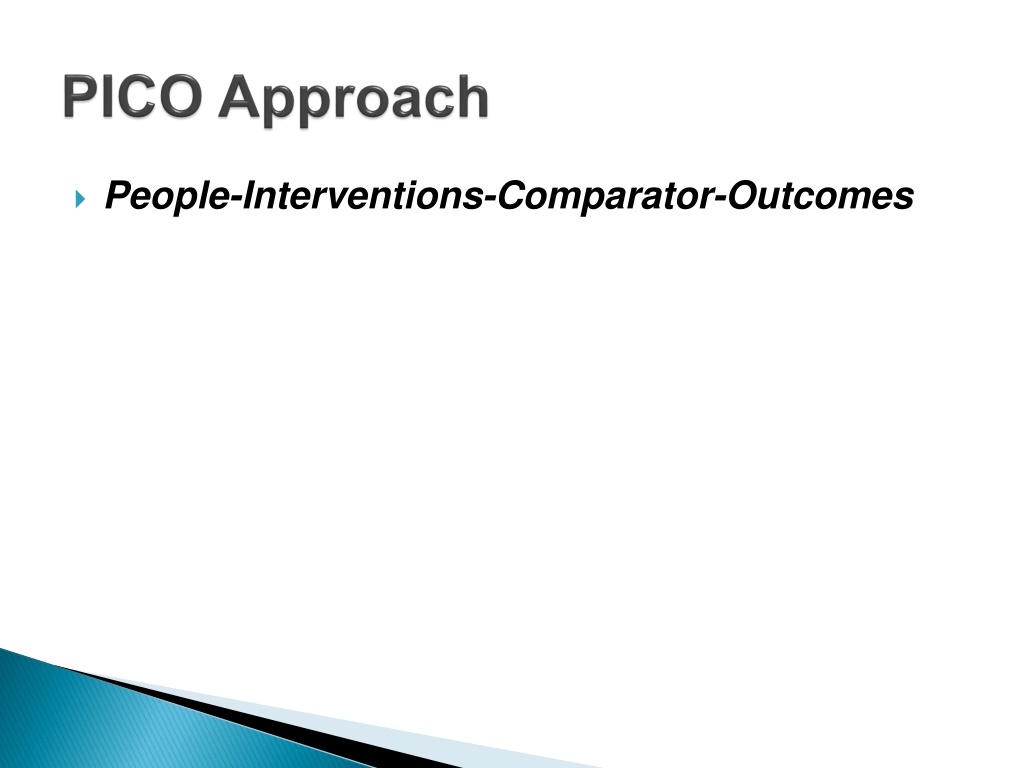 PICO Approach

People-Interventions-Comparator-Outcomes